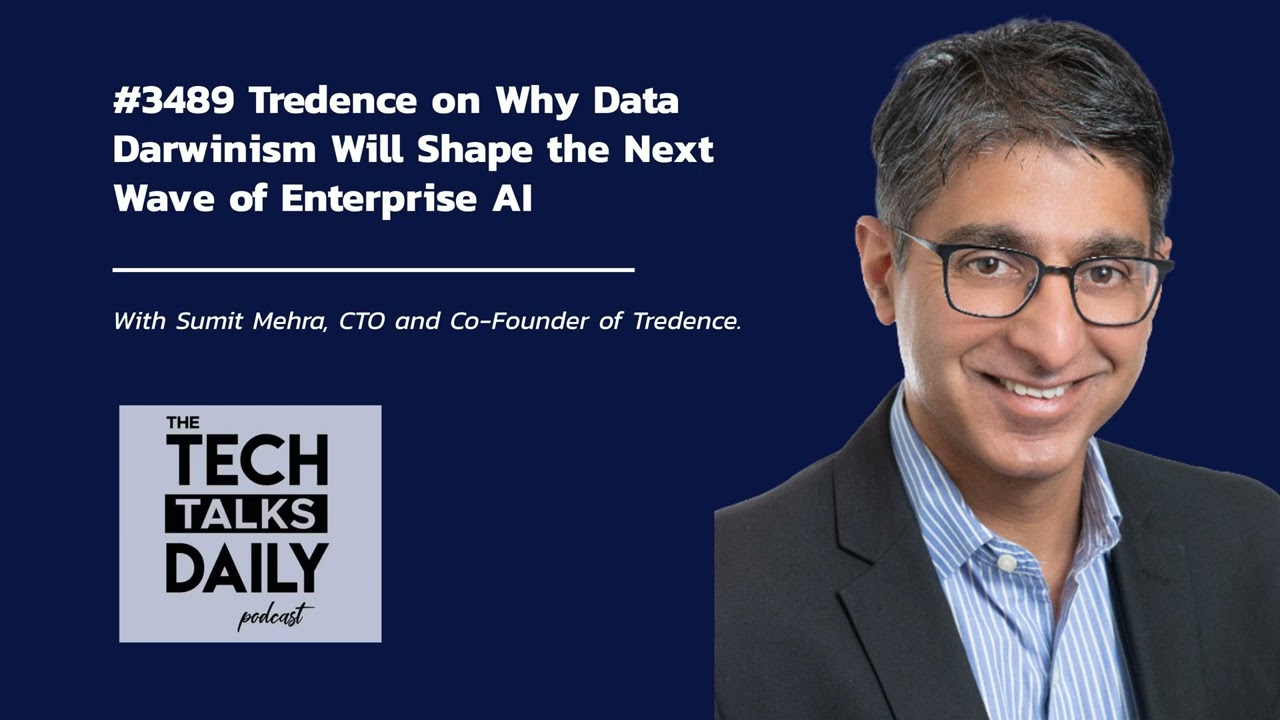 #3489 Tredence on Why Data Darwinism Will Shape the Next Wave of Enterprise AI

With Sumit Mehra, CTO and Co-Founder of Tredence.

THE
TECH
TALKS
DAILY
podcast